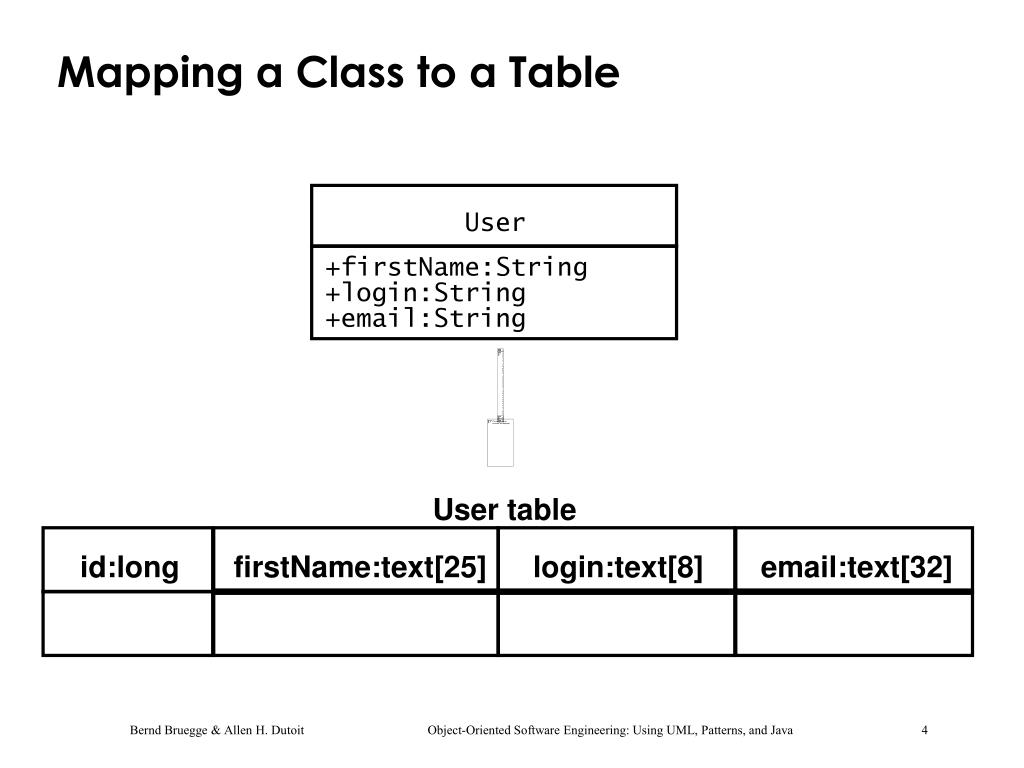 Mapping a Class to a Table

User

+firstName:String
+login:String
+email:String

User table

| id:long | firstName:text[25] | login:text[8] | email:text[32] |
|---|---|---|---|
| | | | |

Bernd Bruegge & Allen H. Dutoit

Object-Oriented Software Engineering: Using UML, Patterns, and Java

4